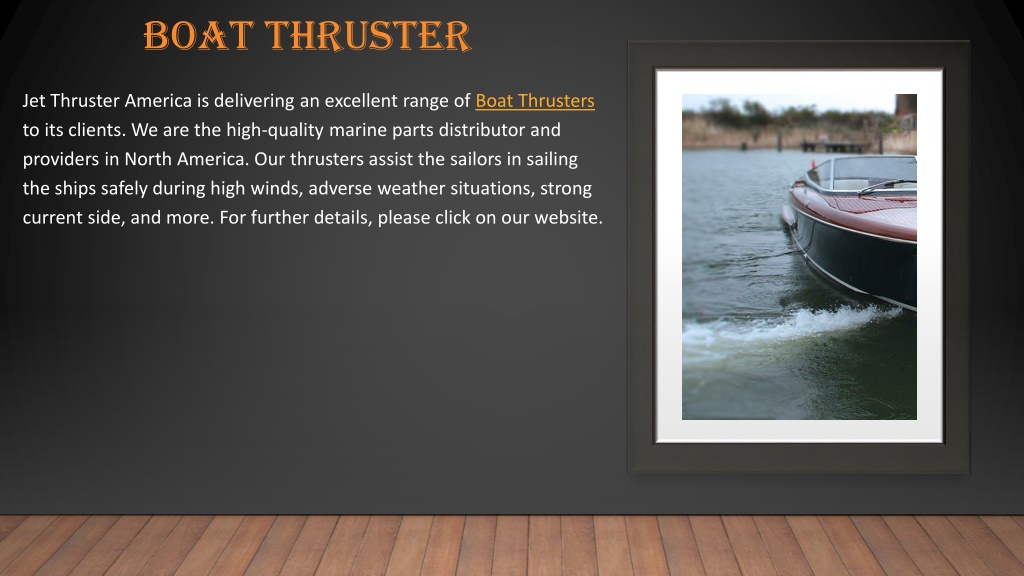 BOAT THRUSTER

Jet Thruster America is delivering an excellent range of Boat Thrusters to its clients. We are the high-quality marine parts distributor and providers in North America. Our thrusters assist the sailors in sailing the ships safely during high winds, adverse weather situations, strong current side, and more. For further details, please click on our website.